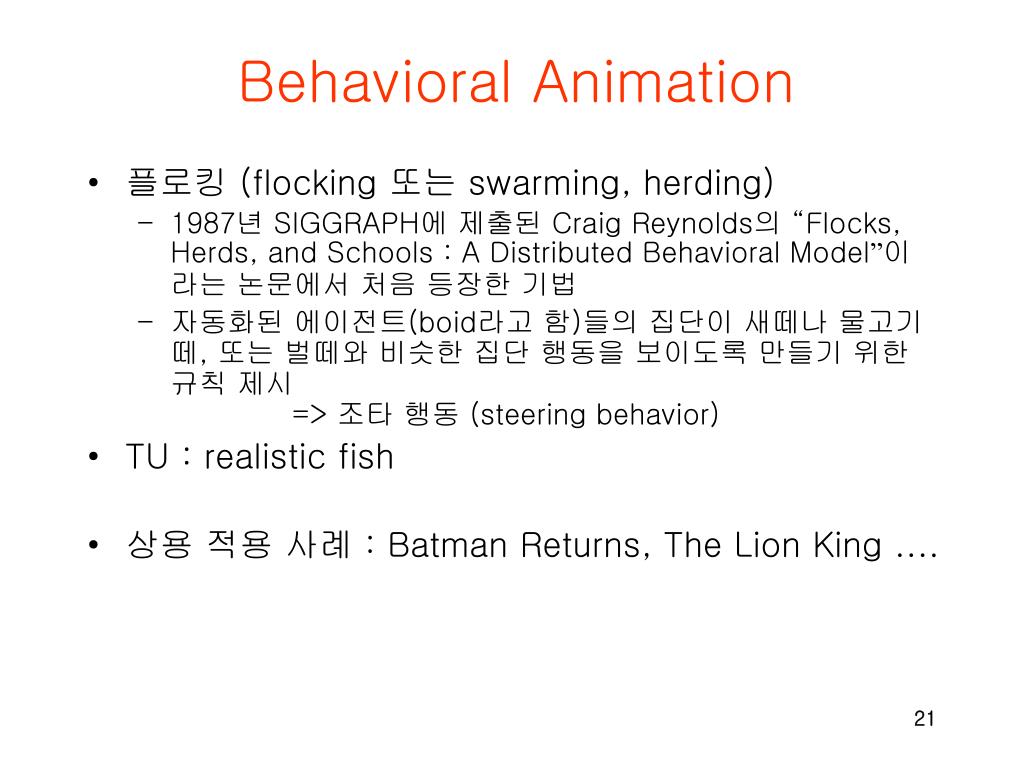 Behavioral Animation

• 플로킹 (flocking 또는 swarming, herding)
 – 1987년 SIGGRAPH에 제출된 Craig Reynolds의 “Flocks, Herds, and Schools : A Distributed Behavioral Model”이라는 논문에서 처음 등장한 기법
 – 자동화된 에이전트(boid라고 함)들의 집단이 새떼나 물고기 떼, 또는 벌떼와 비슷한 집단 행동을 보이도록 만들기 위한 규칙 제시
 => 조타 행동 (steering behavior)

• TU : realistic fish

• 상용 적용 사례 : Batman Returns, The Lion King ….

21